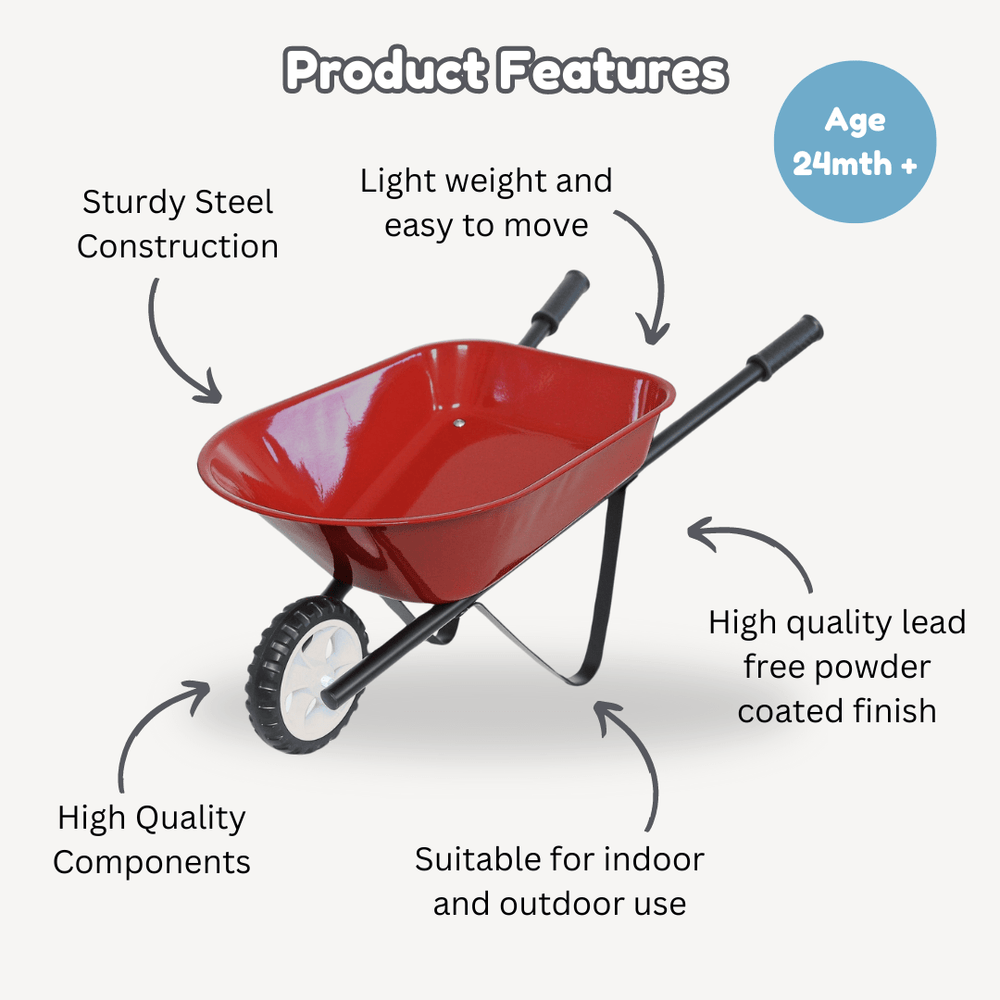 Product Features

Age 24mth +

Sturdy Steel Construction

Light weight and easy to move

High quality lead free powder coated finish

High Quality Components

Suitable for indoor and outdoor use